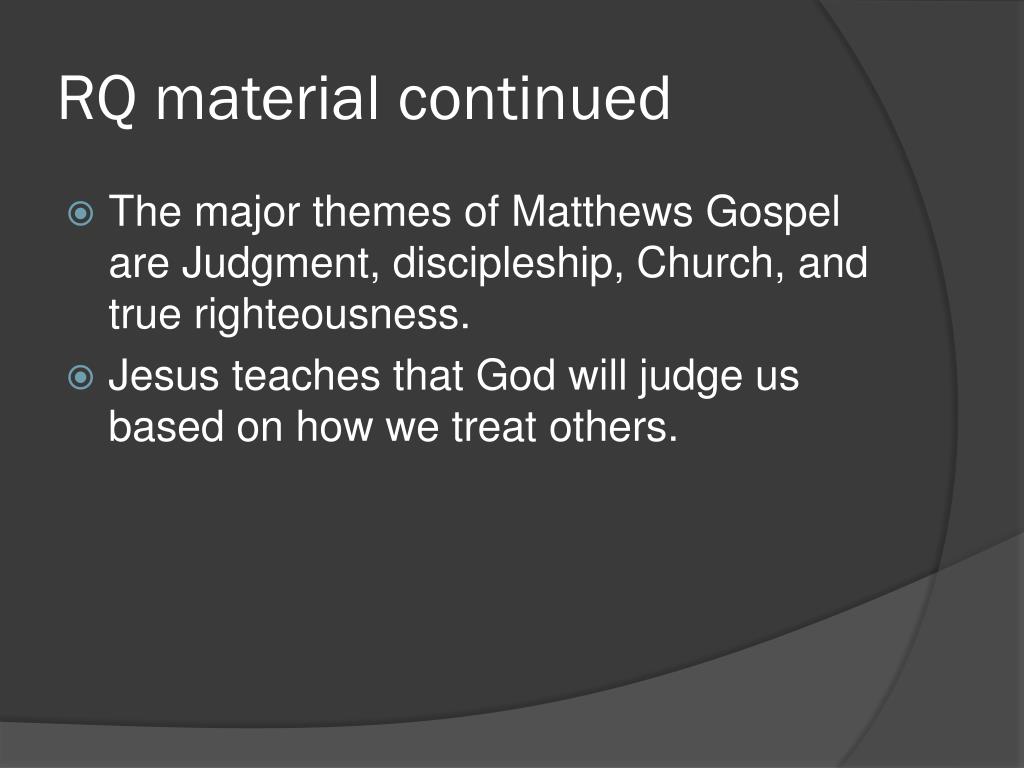 RQ material continued

The major themes of Matthews Gospel are Judgment, discipleship, Church, and true righteousness.

Jesus teaches that God will judge us based on how we treat others.